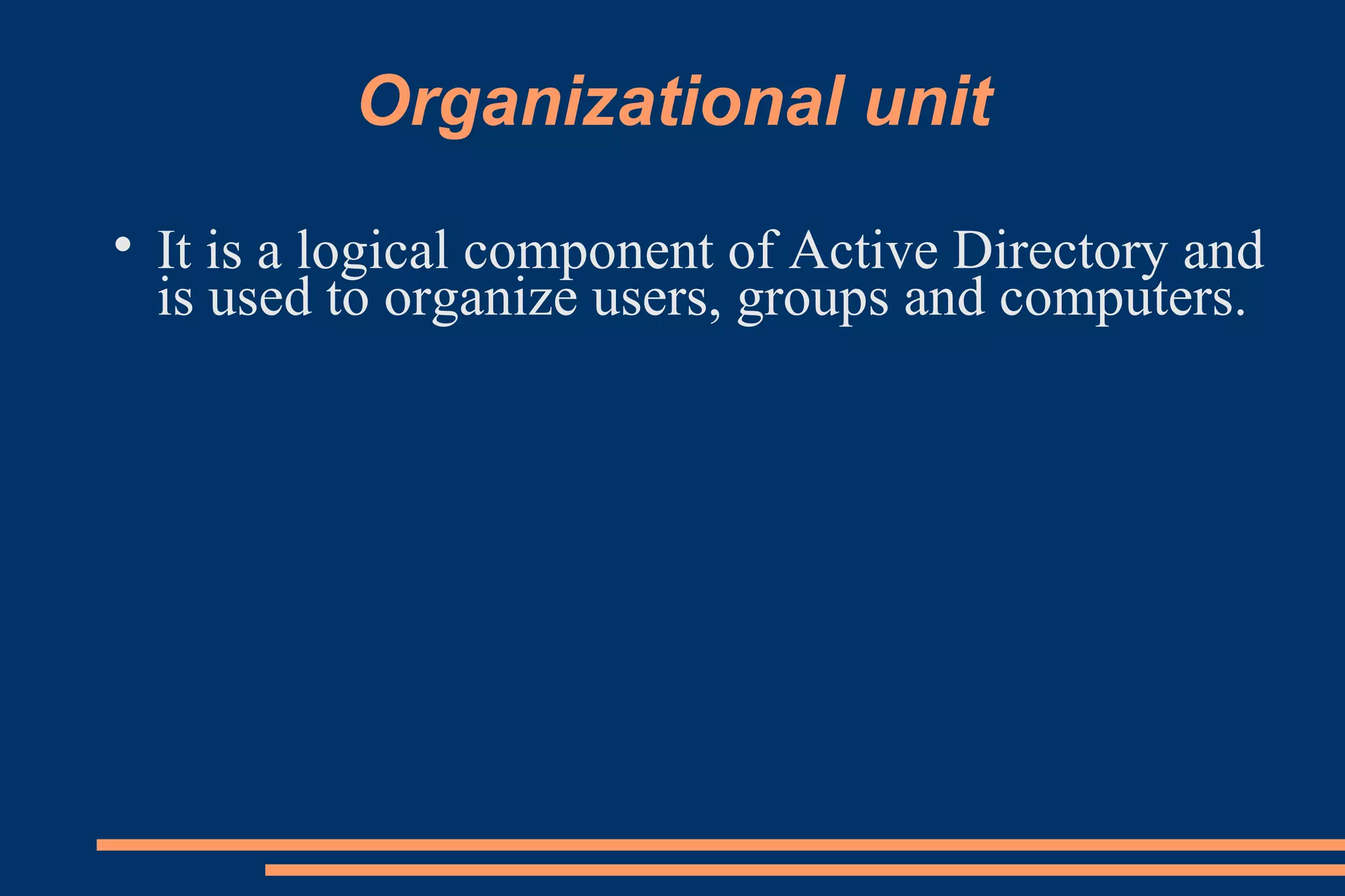 Organizational unit

• It is a logical component of Active Directory and is used to organize users, groups and computers.